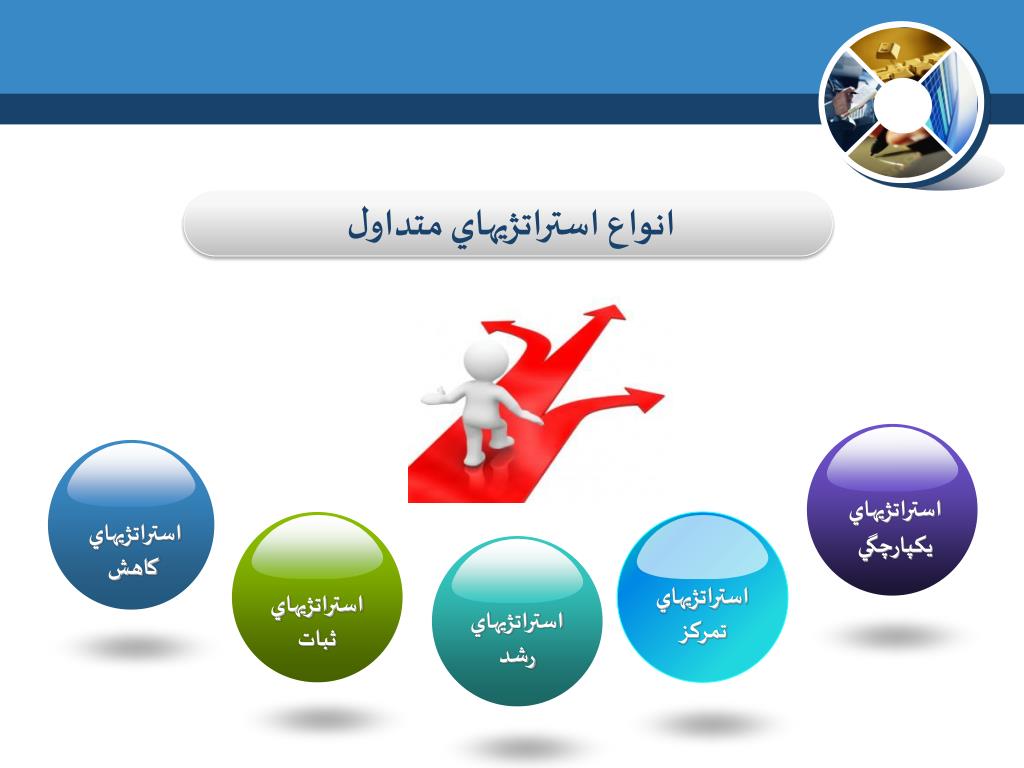 انواع استراتژيهاي متداول

استراتژيهاي يكپارچگي

استراتژيهاي تمركز

استراتژيهاي رشد

استراتژيهاي ثبات

استراتژيهاي كاهش